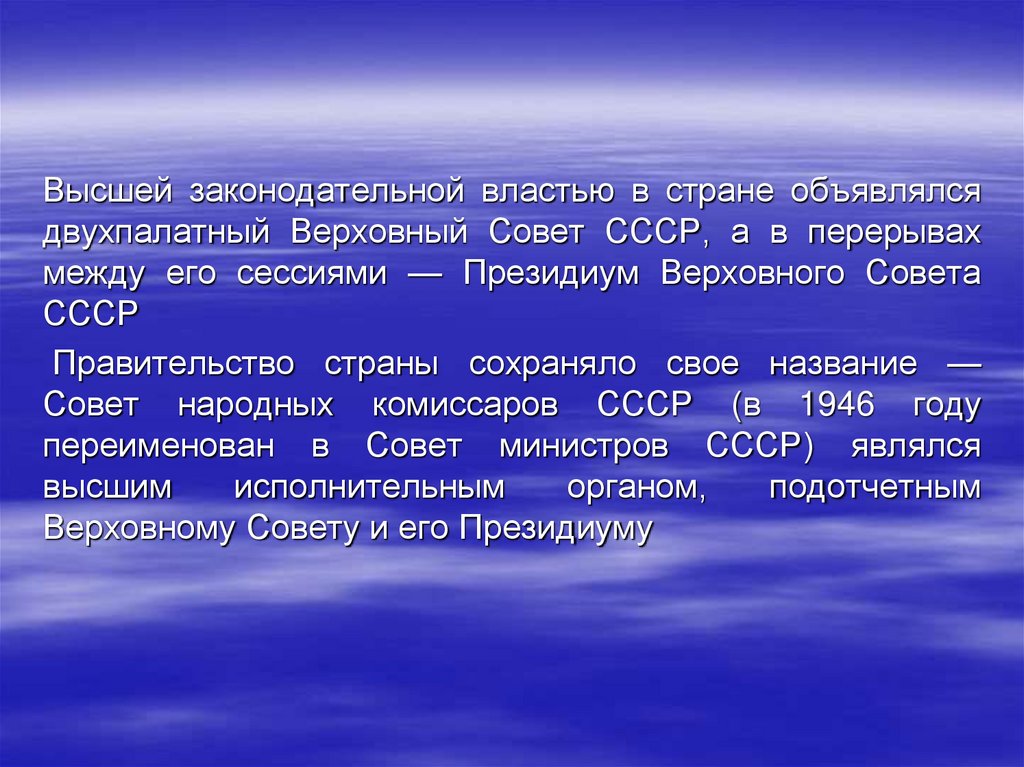 Высшей законодательной властью в стране объявлялся двухпалатный Верховный Совет СССР, а в перерывах между его сессиями — Президиум Верховного Совета СССР

Правительство страны сохраняло свое название — Совет народных комиссаров СССР (в 1946 году переименован в Совет министров СССР) являлся высшим исполнительным органом, подотчетным Верховному Совету и его Президиуму